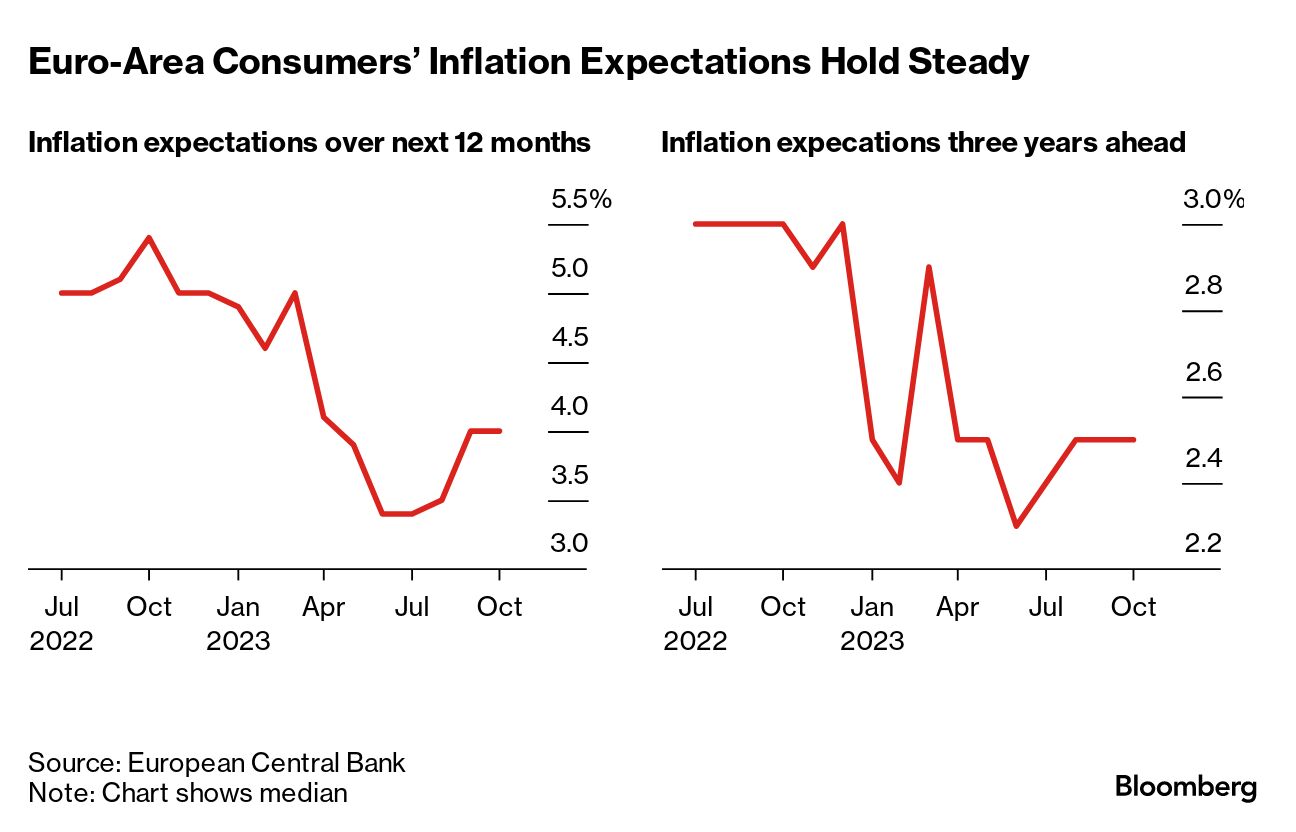 Euro-Area Consumers' Inflation Expectations Hold Steady

Inflation expectations over next 12 months

5.5%
5.0
4.5
4.0
3.5
3.0

Jul 2022
Oct
Jan 2023
Apr
Jul
Oct

Inflation expecations three years ahead

3.0%
2.8
2.6
2.4
2.2

Jul 2022
Oct
Jan 2023
Apr
Jul
Oct

Source: European Central Bank
Note: Chart shows median

Bloomberg